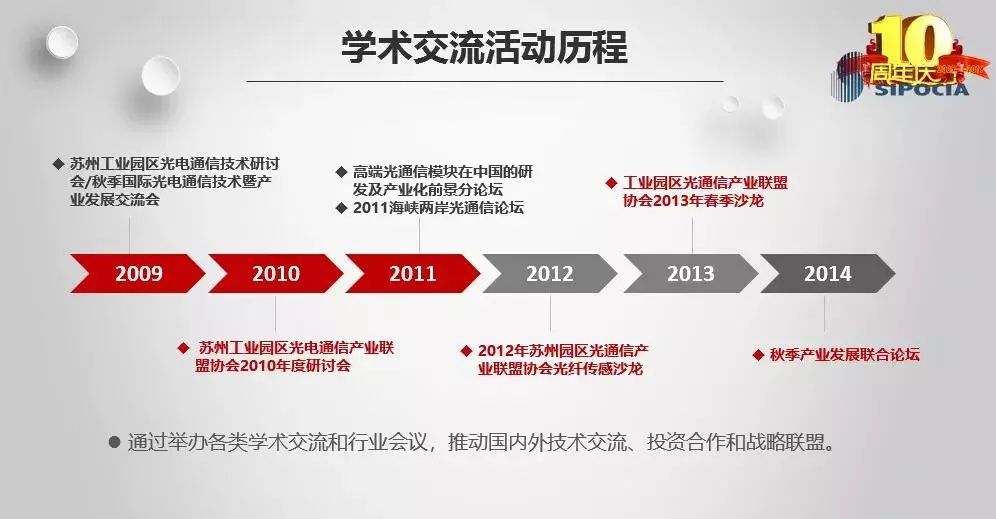 学术交流活动历程

10 周年庆 SIPOCIA

◆ 苏州工业园区光电通信技术研讨会/秋季国际光电通信技术暨产业发展交流会

◆ 高端光通信模块在中国的研发及产业化前景分论坛
◆ 2011海峡两岸光通信论坛

◆ 工业园区光通信产业联盟协会2013年春季沙龙

2009 2010 2011 2012 2013 2014

◆ 苏州工业园区光电通信产业联盟协会2010年度研讨会

◆ 2012年苏州园区光通信产业联盟协会光纤传感沙龙

◆ 秋季产业发展联合论坛

● 通过举办各类学术交流和行业会议，推动国内外技术交流、投资合作和战略联盟。